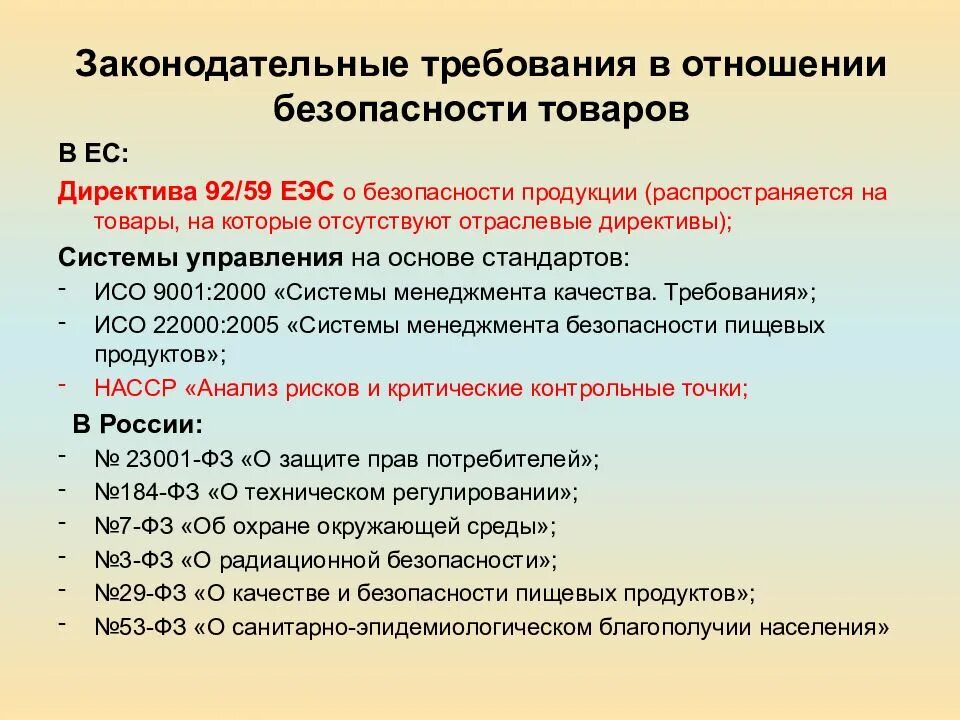 Законодательные требования в отношении безопасности товаров

В ЕС:

Директива 92/59 ЕЭС о безопасности продукции (распространяется на товары, на которые отсутствуют отраслевые директивы);

Системы управления на основе стандартов:

- ИСО 9001:2000 «Системы менеджмента качества. Требования»;
- ИСО 22000:2005 «Системы менеджмента безопасности пищевых продуктов»;
- НАССР «Анализ рисков и критические контрольные точки;

В России:

- № 23001-ФЗ «О защите прав потребителей»;
- №184-ФЗ «О техническом регулировании»;
- №7-ФЗ «Об охране окружающей среды»;
- №3-ФЗ «О радиационной безопасности»;
- №29-ФЗ «О качестве и безопасности пищевых продуктов»;
- №53-ФЗ «О санитарно-эпидемиологическом благополучии населения»